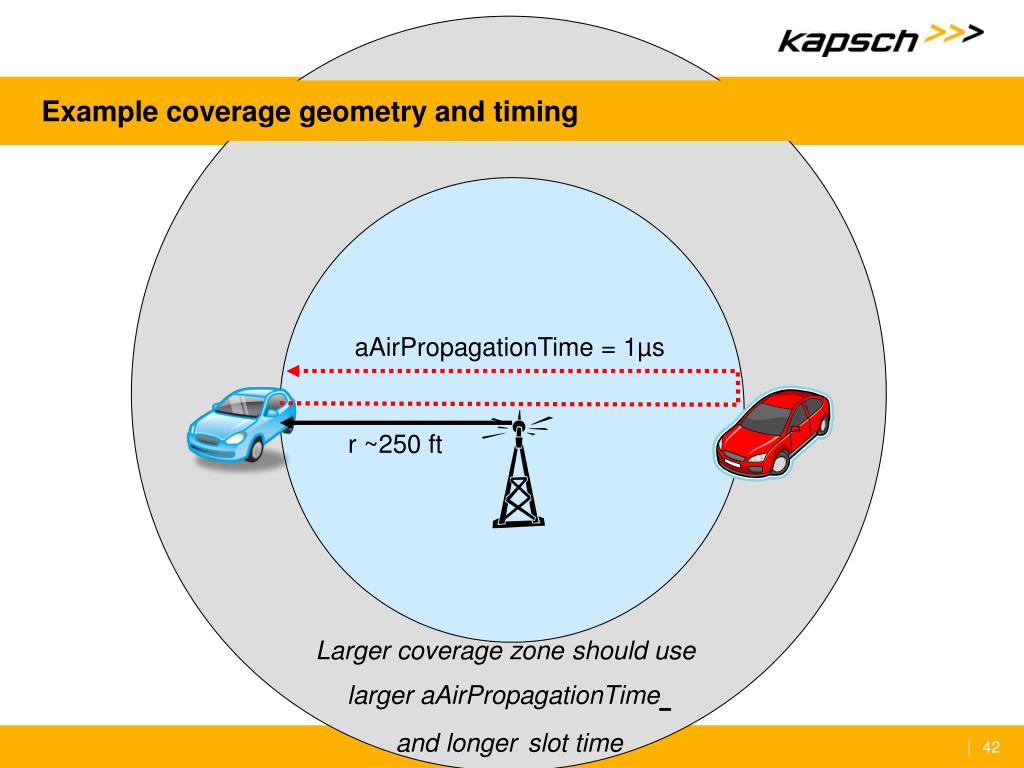 kapsch >>>

Example coverage geometry and timing

aAirPropagationTime = 1µs

r ~250 ft

Larger coverage zone should use larger aAirPropagationTime and longer slot time

| 42